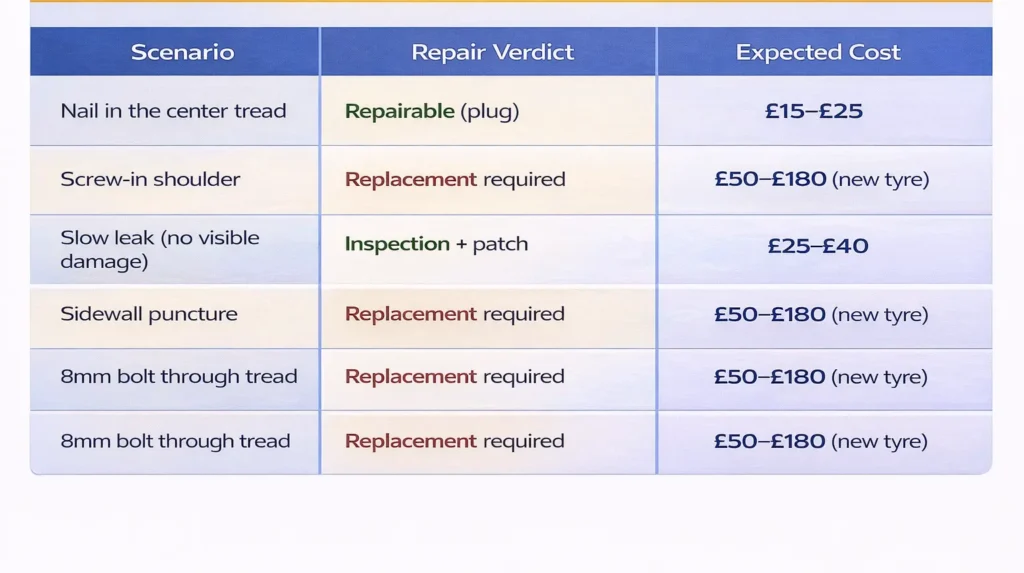 | Scenario | Repair Verdict | Expected Cost |
|---|---|---|
| Nail in the center tread | Repairable (plug) | £15–£25 |
| Screw-in shoulder | Replacement required | £50–£180 (new tyre) |
| Slow leak (no visible damage) | Inspection + patch | £25–£40 |
| Sidewall puncture | Replacement required | £50–£180 (new tyre) |
| 8mm bolt through tread | Replacement required | £50–£180 (new tyre) |
| 8mm bolt through tread | Replacement required | £50–£180 (new tyre) |